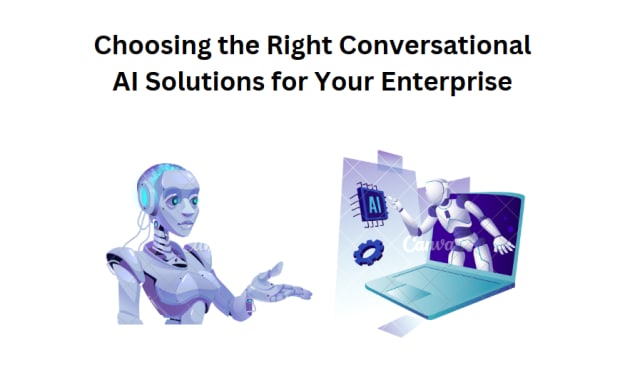 Choosing the Right Conversational AI Solutions for Your Enterprise

AI

Canva